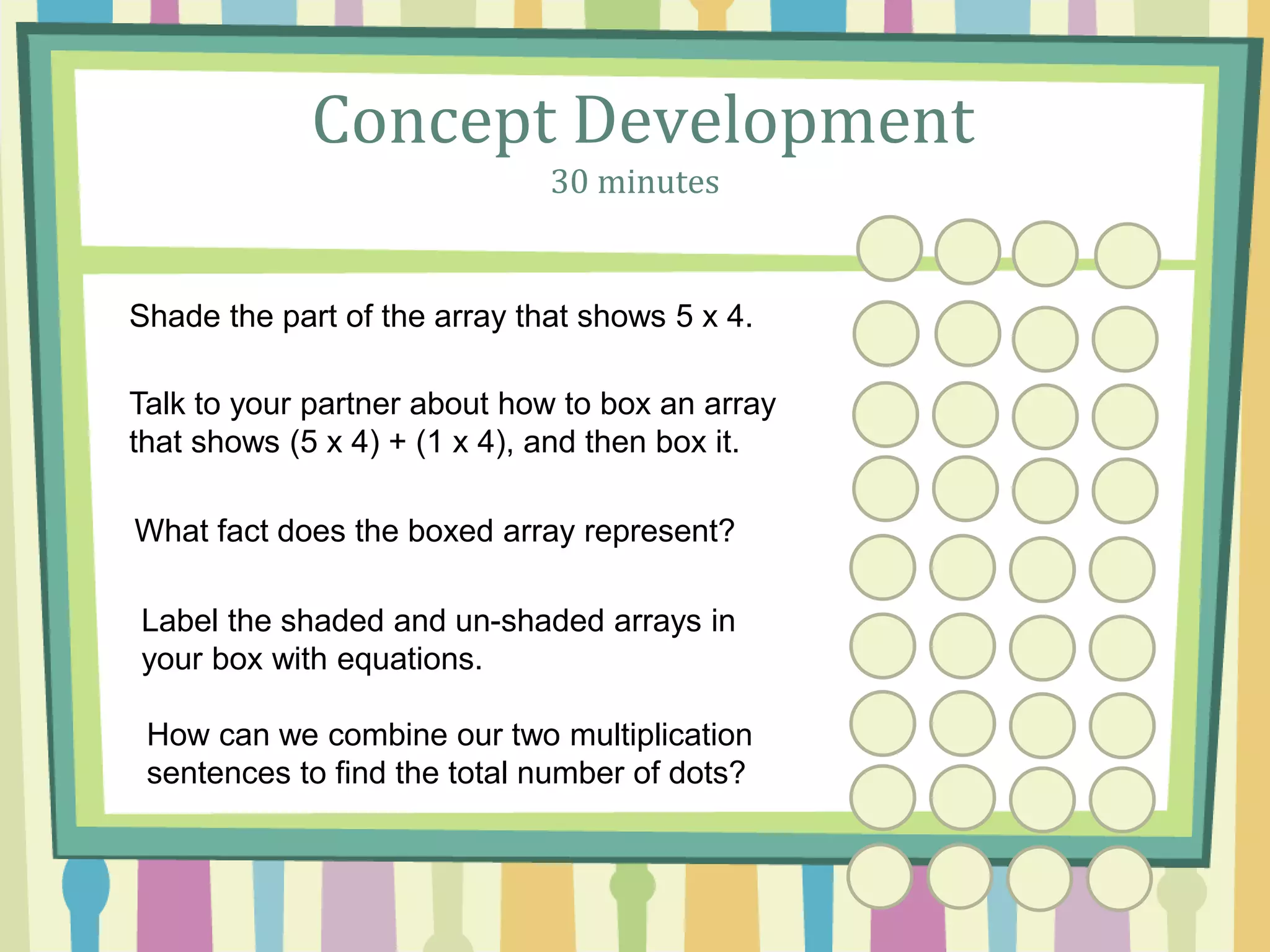 Concept Development
30 minutes

Shade the part of the array that shows 5 x 4.

Talk to your partner about how to box an array that shows (5 x 4) + (1 x 4), and then box it.

What fact does the boxed array represent?

Label the shaded and un-shaded arrays in your box with equations.

How can we combine our two multiplication sentences to find the total number of dots?